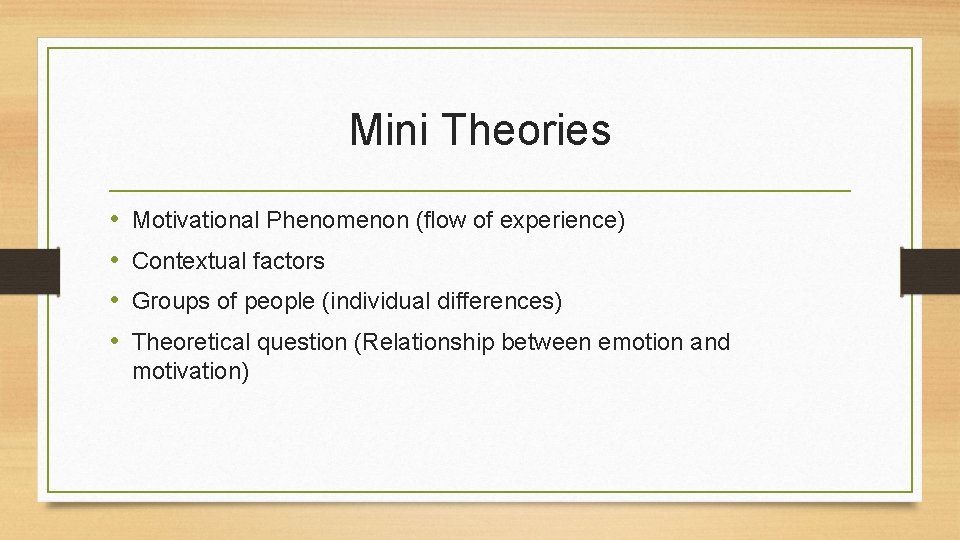 Mini Theories

• Motivational Phenomenon (flow of experience)
• Contextual factors
• Groups of people (individual differences)
• Theoretical question (Relationship between emotion and motivation)